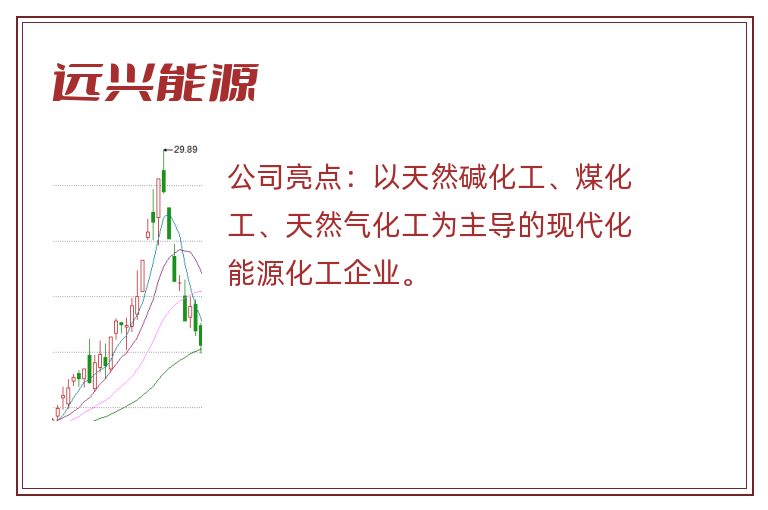 远兴能源

29.89

公司亮点：以天然碱化工、煤化工、天然气化工为主导的现代化能源化工企业。